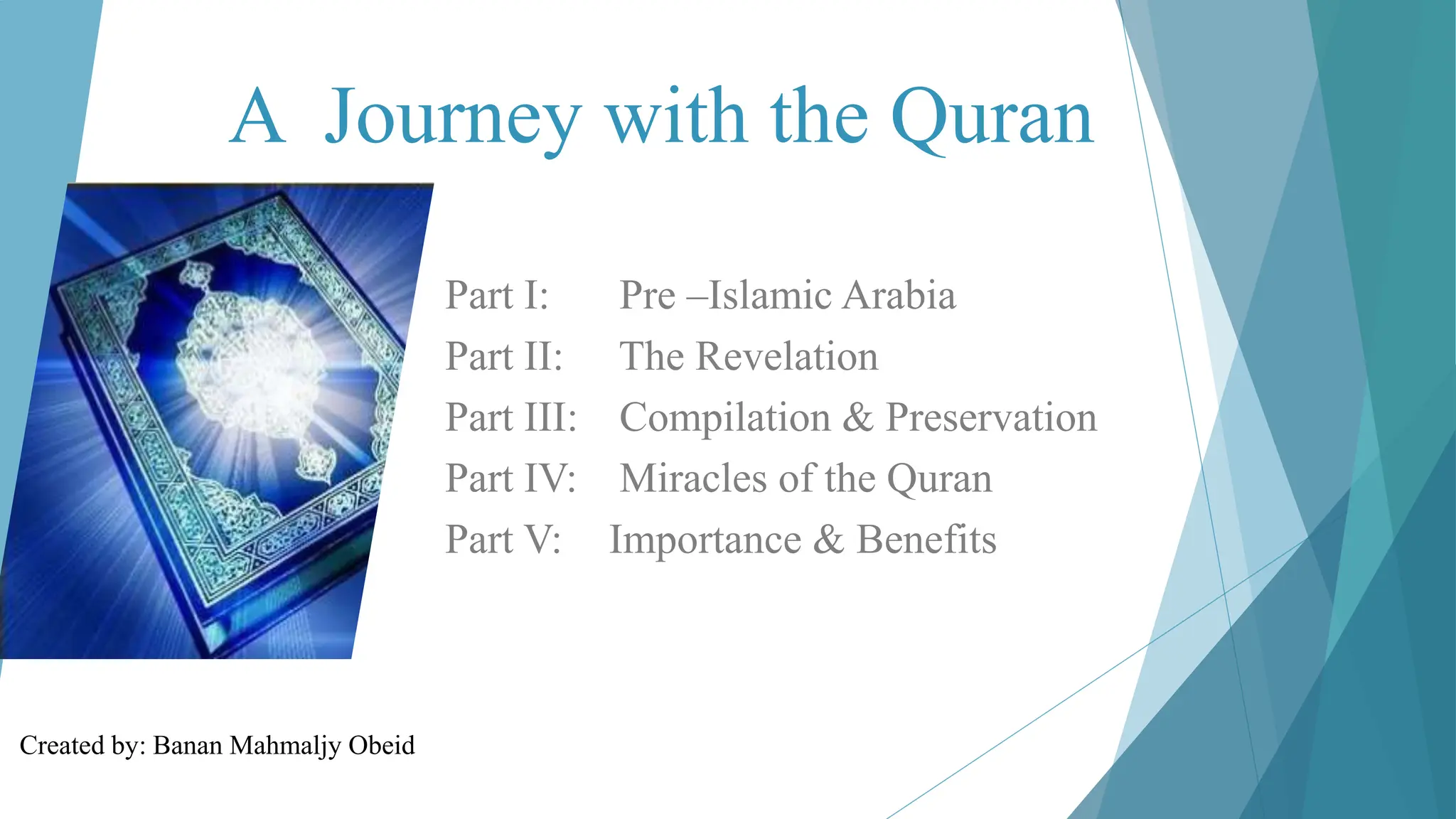 A Journey with the Quran

Part I: Pre –Islamic Arabia
Part II: The Revelation
Part III: Compilation & Preservation
Part IV: Miracles of the Quran
Part V: Importance & Benefits

Created by: Banan Mahmaljy Obeid